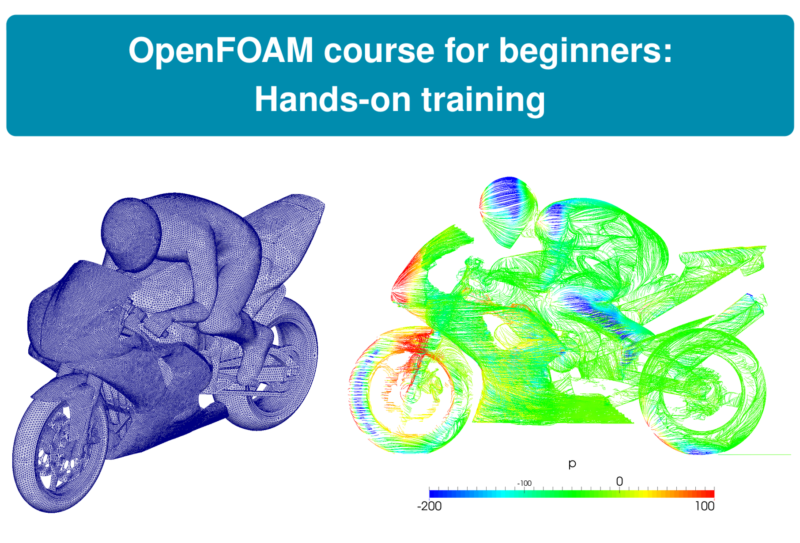 OpenFOAM course for beginners:
Hands-on training

p
-100
0
-200
100